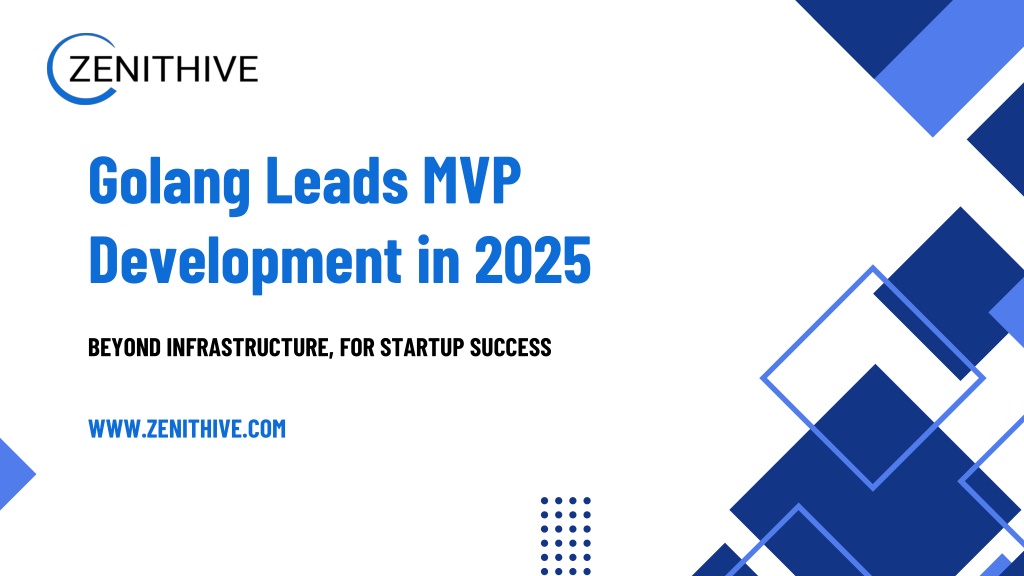 ZENITHIVE

Golang Leads MVP Development in 2025

BEYOND INFRASTRUCTURE, FOR STARTUP SUCCESS

WWW.ZENITHIVE.COM